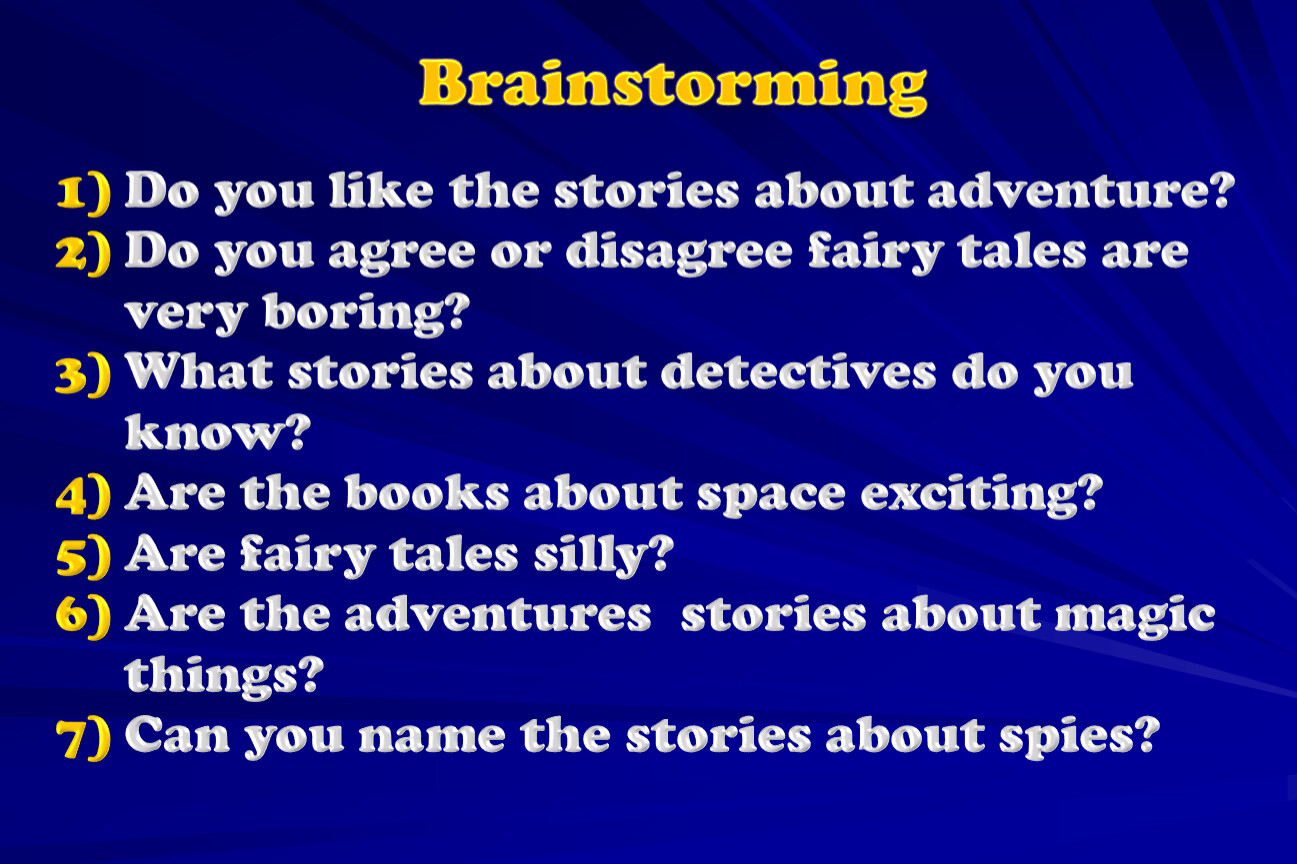 Brainstorming

1) Do you like the stories about adventure?
2) Do you agree or disagree fairy tales are very boring?
3) What stories about detectives do you know?
4) Are the books about space exciting?
5) Are fairy tales silly?
6) Are the adventures stories about magic things?
7) Can you name the stories about spies?